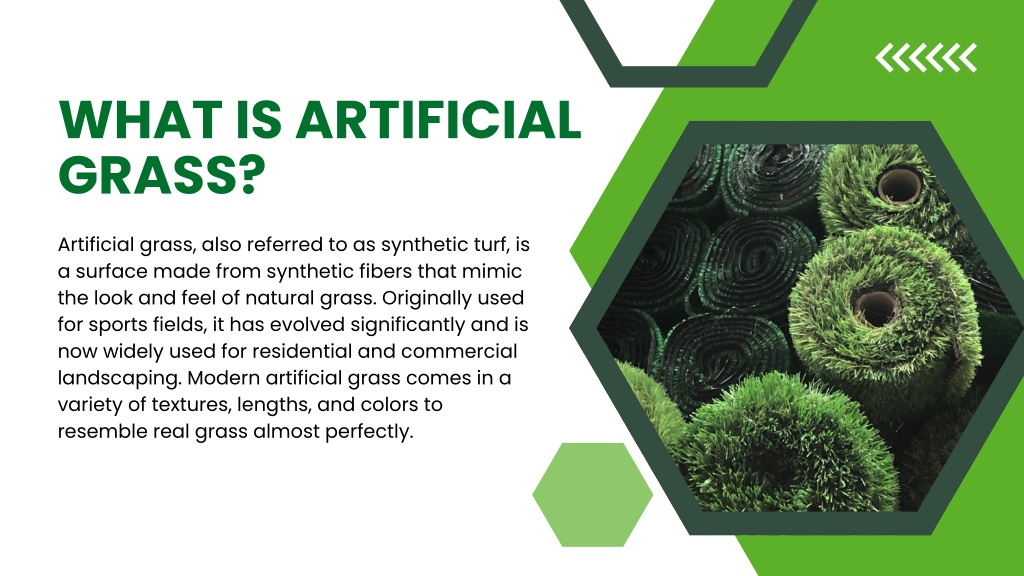 WHAT IS ARTIFICIAL GRASS?

Artificial grass, also referred to as synthetic turf, is a surface made from synthetic fibers that mimic the look and feel of natural grass. Originally used for sports fields, it has evolved significantly and is now widely used for residential and commercial landscaping. Modern artificial grass comes in a variety of textures, lengths, and colors to resemble real grass almost perfectly.